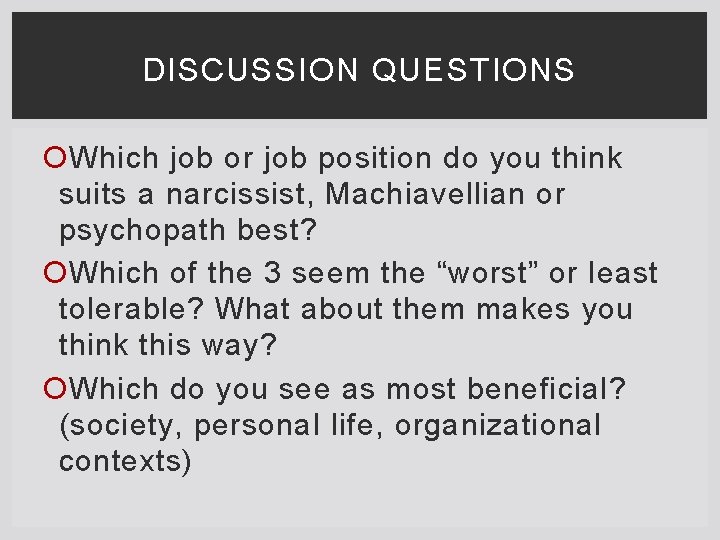 DISCUSSION QUESTIONS

Which job or job position do you think suits a narcissist, Machiavellian or psychopath best?

Which of the 3 seem the “worst” or least tolerable? What about them makes you think this way?

Which do you see as most beneficial? (society, personal life, organizational contexts)